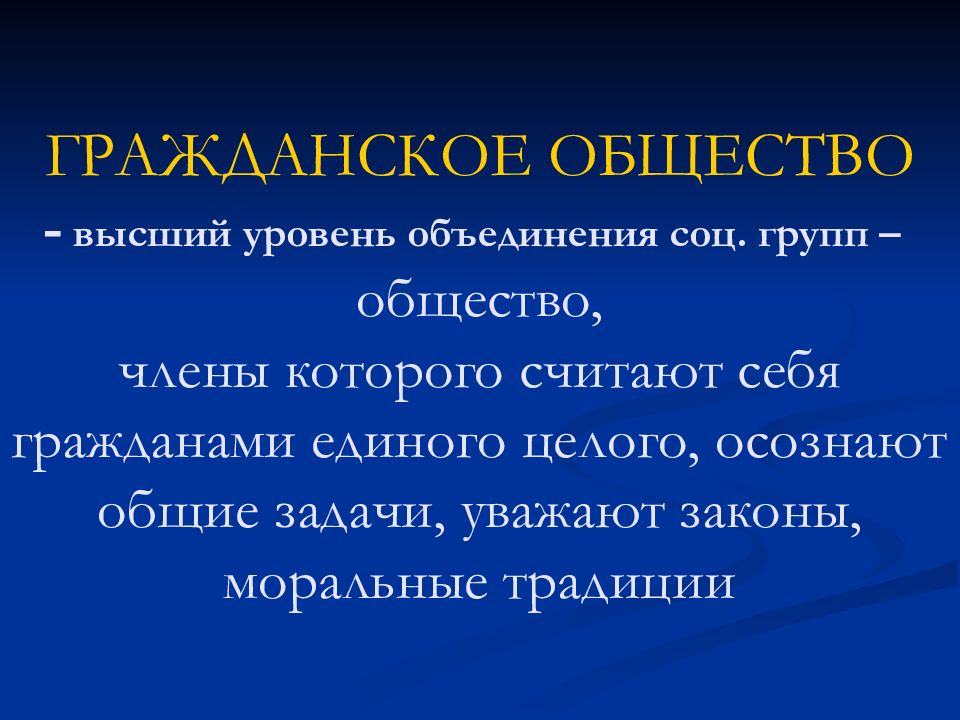 ГРАЖДАНСКОЕ ОБЩЕСТВО
- высший уровень объединения соц. групп – общество, члены которого считают себя гражданами единого целого, осознают общие задачи, уважают законы, моральные традиции